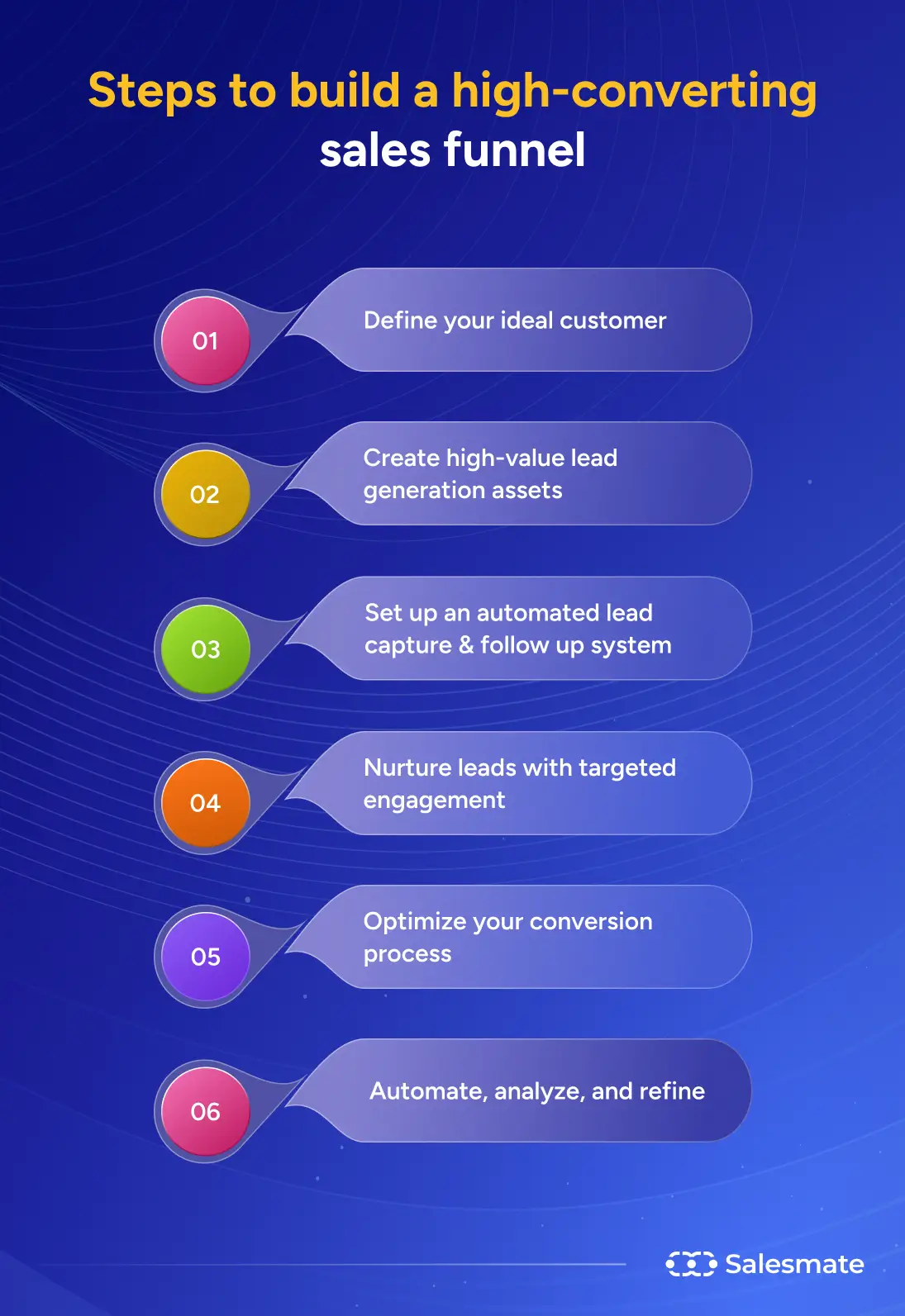 Steps to build a high-converting sales funnel

01 Define your ideal customer

02 Create high-value lead generation assets

03 Set up an automated lead capture & follow up system

04 Nurture leads with targeted engagement

05 Optimize your conversion process

06 Automate, analyze, and refine

Salesmate